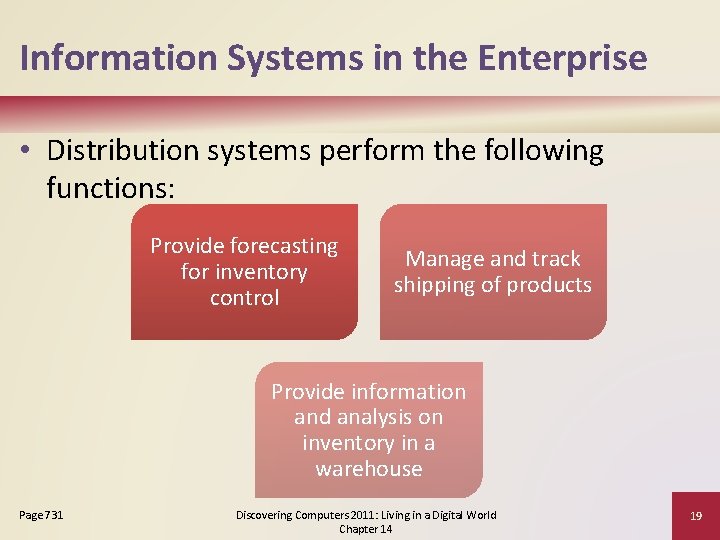 Information Systems in the Enterprise

• Distribution systems perform the following functions:

Provide forecasting for inventory control

Manage and track shipping of products

Provide information and analysis on inventory in a warehouse

Page 731

Discovering Computers 2011: Living in a Digital World
Chapter 14

19